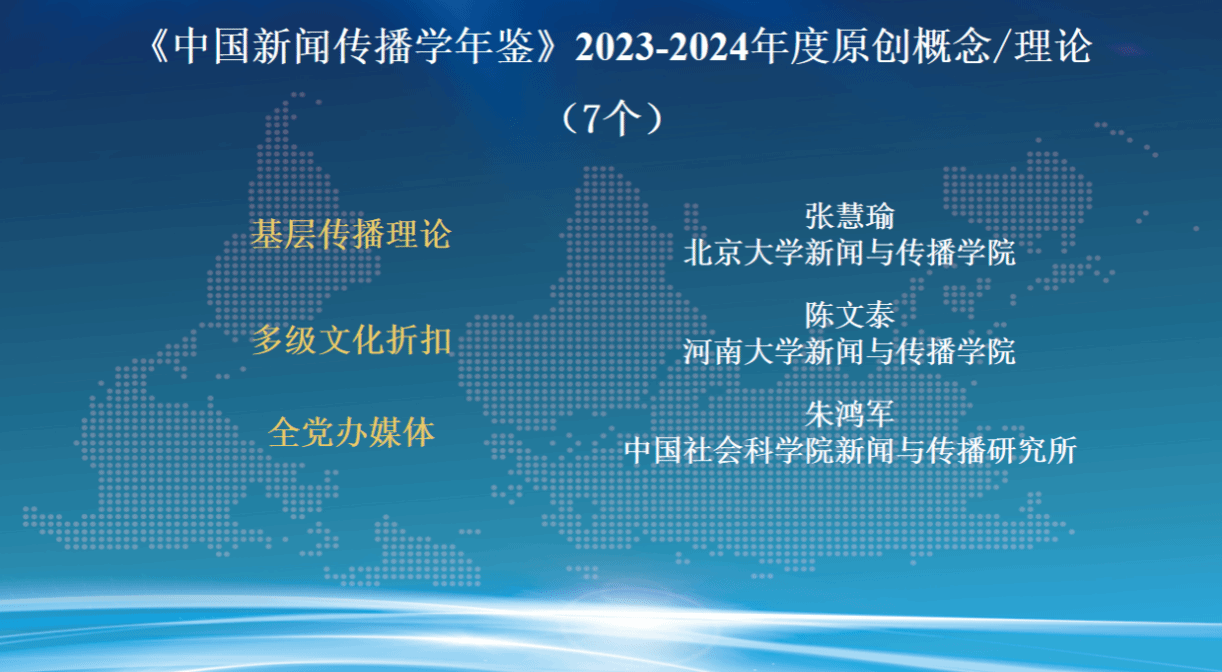 《中国新闻传播学年鉴》2023-2024年度原创概念/理论

（7个）

基层传播理论

张慧瑜
北京大学新闻与传播学院

多级文化折扣

陈文泰
河南大学新闻与传播学院

全党办媒体

朱鸿军
中国社会科学院新闻与传播研究所